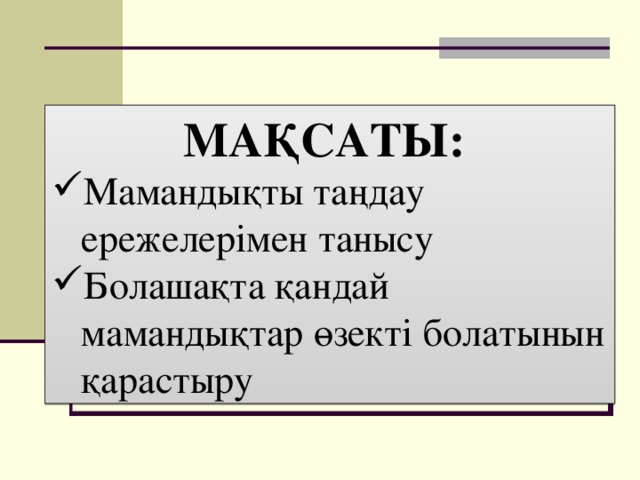 МАҚСАТЫ:

✓Мамандықты таңдау ережелерімен танысу

✓Болашақта қандай мамандықтар өзекті болатынын қарастыру